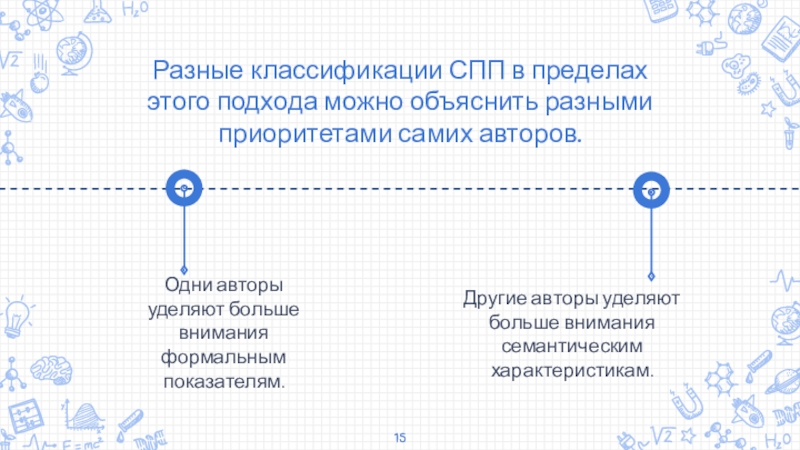 Разные классификации СПП в пределах этого подхода можно объяснить разными приоритетами самих авторов.

Одни авторы уделяют больше внимания формальным показателям.

Другие авторы уделяют больше внимания семантическим характеристикам.

15